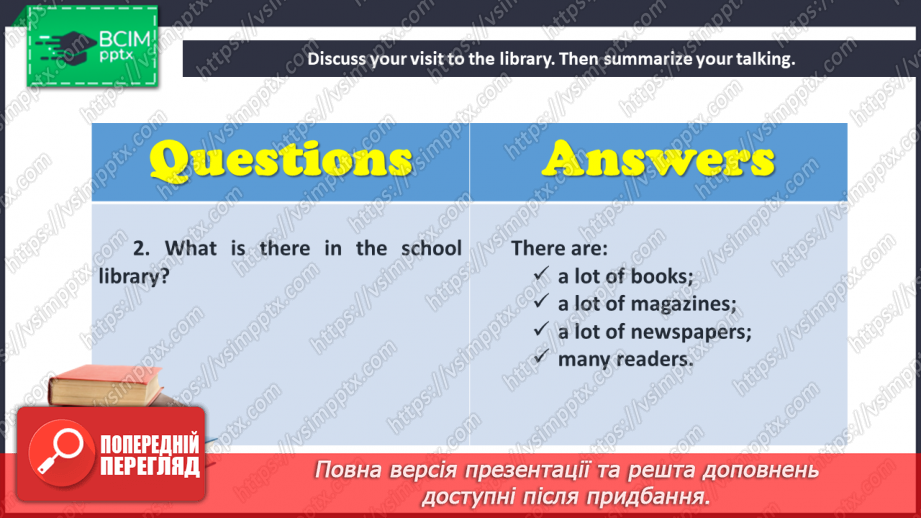 ВСІМ pptx

Discuss your visit to the library. Then summarize your talking.

| Questions | Answers |
|---|---|
| 2. What is there in the school library? | There are: ✓ a lot of books; ✓ a lot of magazines; ✓ a lot of newspapers; ✓ many readers. |

ПОПЕРЕДНІЙ ПЕРЕГЛЯД

Повна версія презентації та решта доповнень доступні після придбання.

https://vsimpptx.com